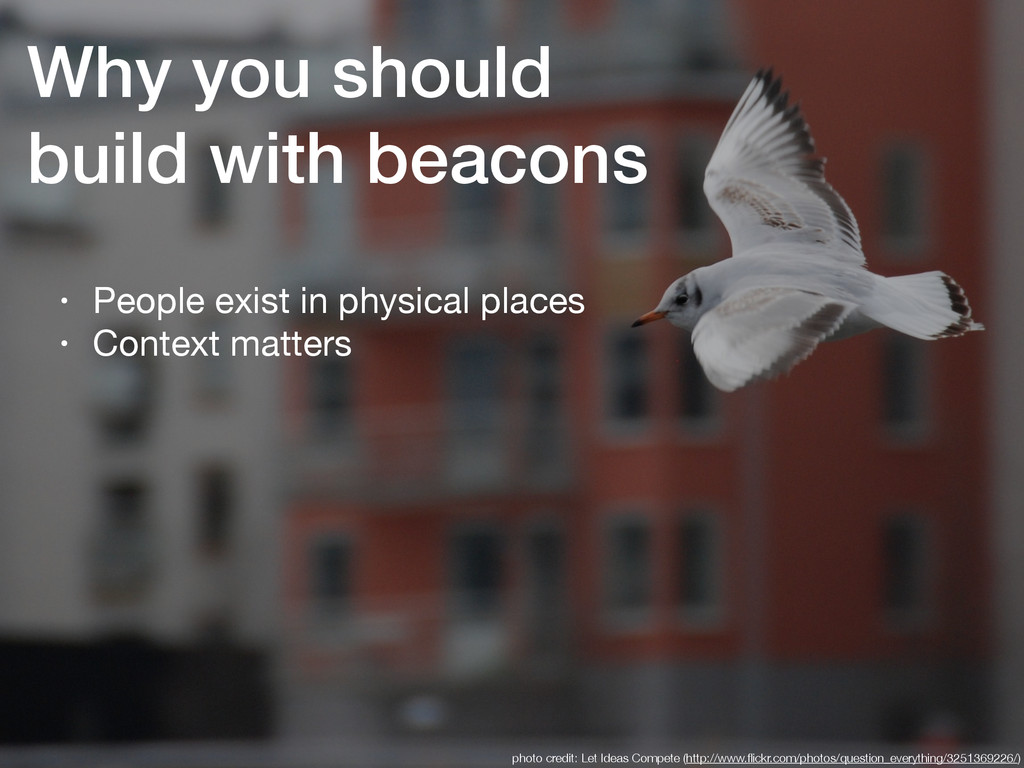 Why you should build with beacons

• People exist in physical places
• Context matters

photo credit: Let Ideas Compete (http://www.flickr.com/photos/question_everything/3251369226/)